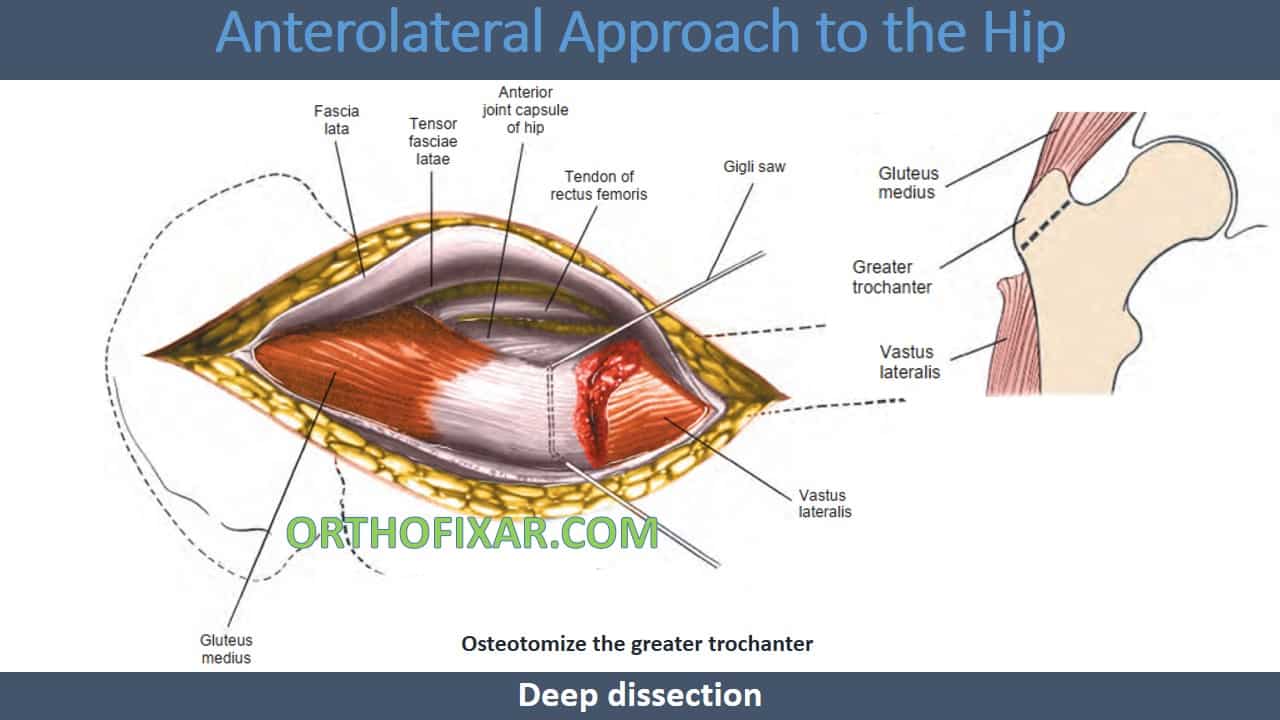 Anterolateral Approach to the Hip

Fascia lata

Tensor fasciae latae

Anterior joint capsule of hip

Tendon of rectus femoris

Gigli saw

Gluteus medius

Greater trochanter

Vastus lateralis

Vastus lateralis

ORTHOFIXAR.COM

Gluteus medius

Osteotomize the greater trochanter

Deep dissection